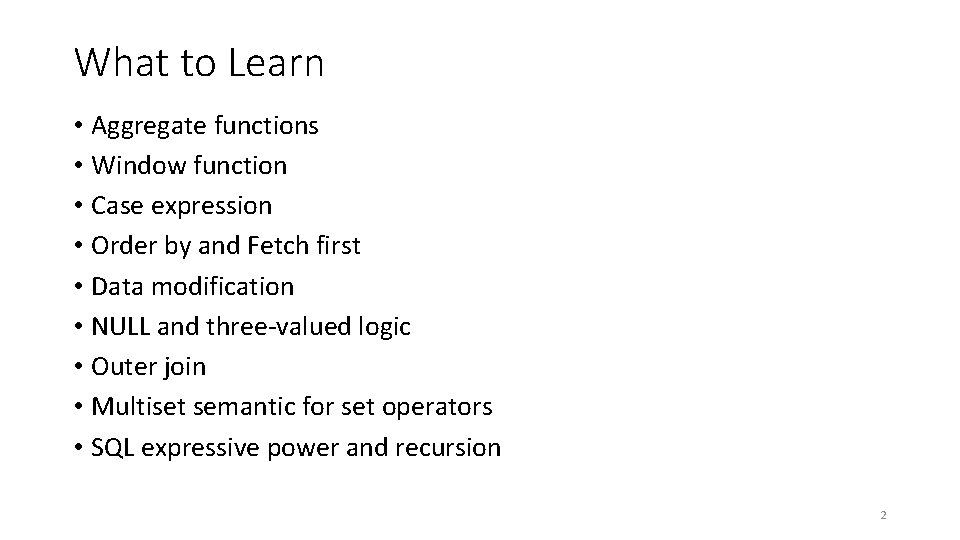 What to Learn

• Aggregate functions
• Window function
• Case expression
• Order by and Fetch first
• Data modification
• NULL and three-valued logic
• Outer join
• Multiset semantic for set operators
• SQL expressive power and recursion

2